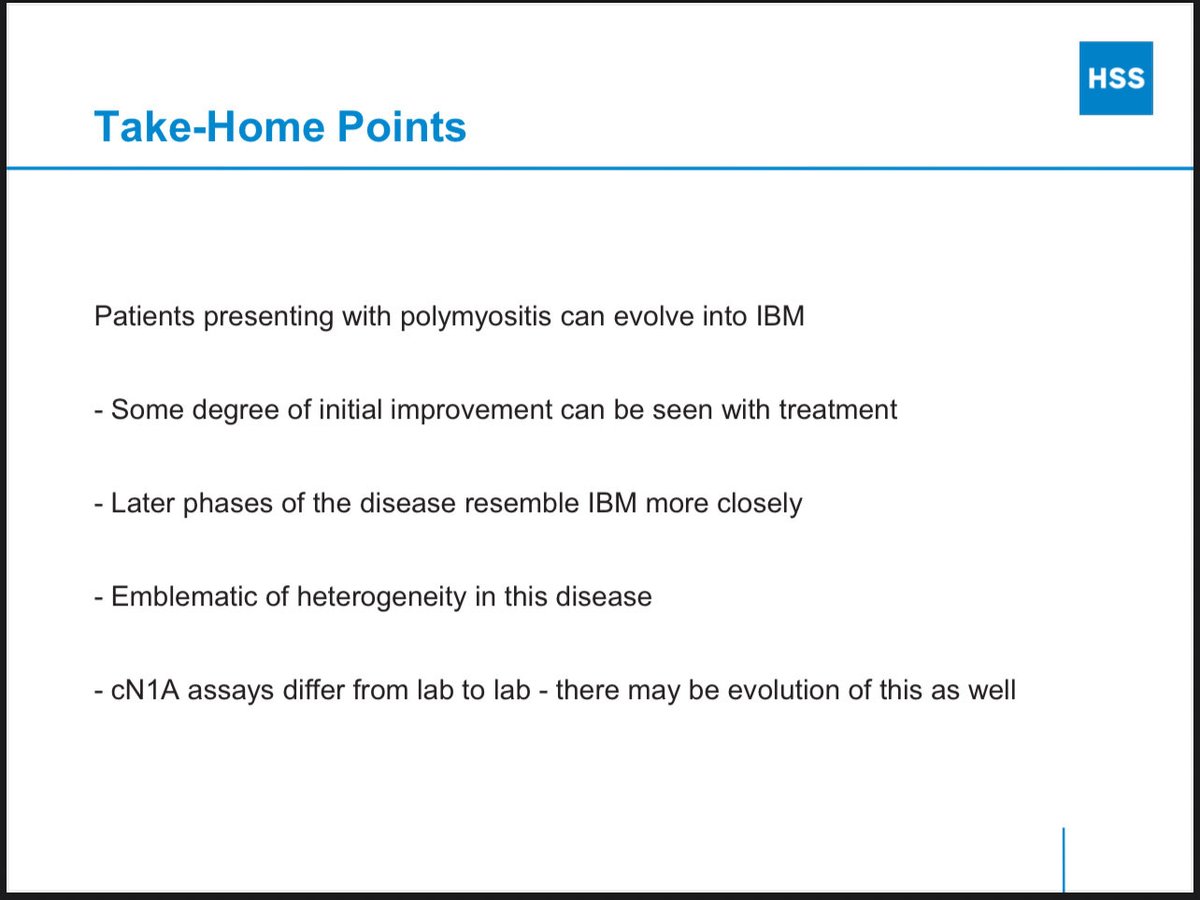 HSS

Take-Home Points

Patients presenting with polymyositis can evolve into IBM

- Some degree of initial improvement can be seen with treatment

- Later phases of the disease resemble IBM more closely

- Emblematic of heterogeneity in this disease

- cN1A assays differ from lab to lab - there may be evolution of this as well